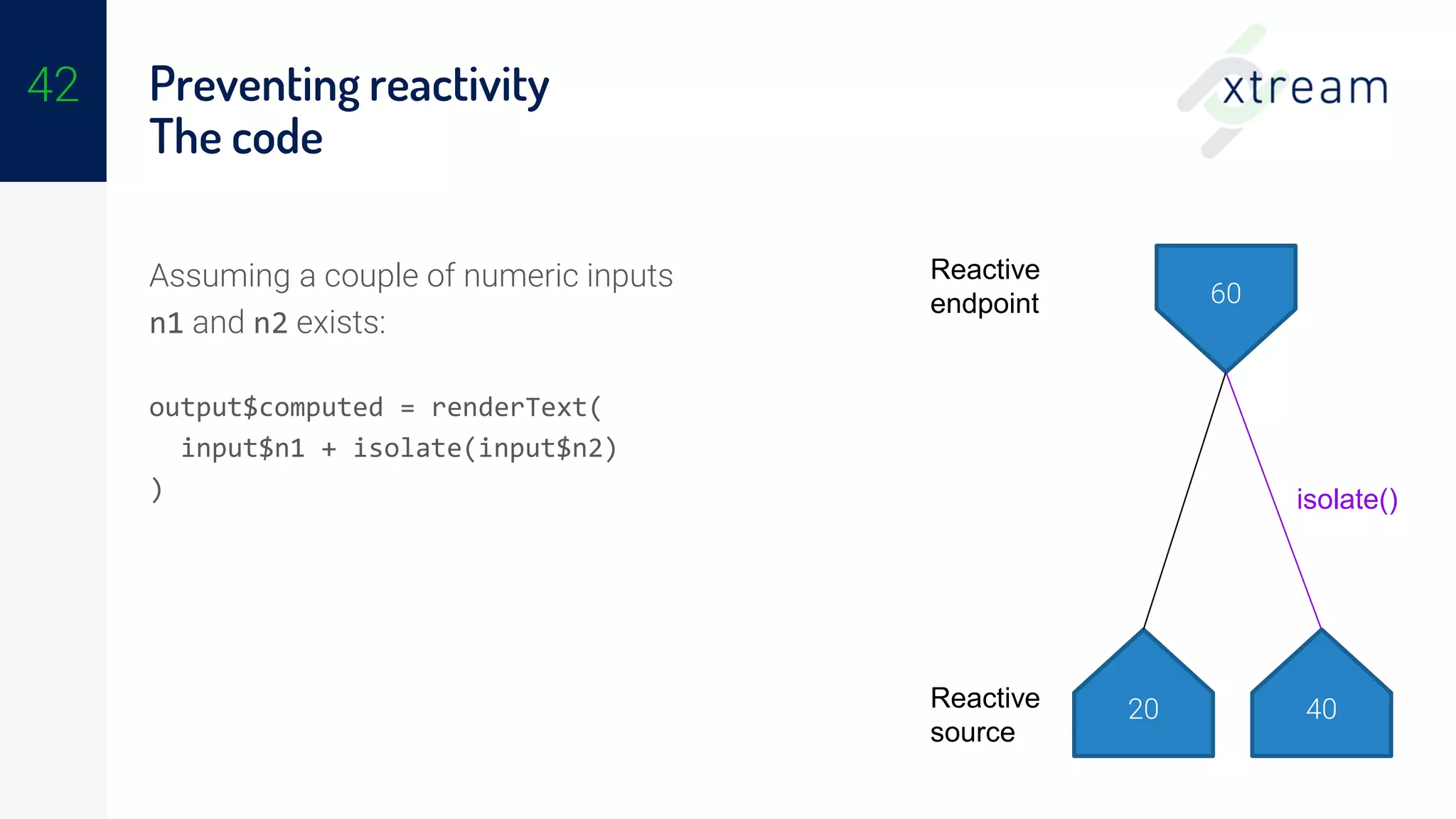 42

Preventing reactivity
The code

xtream

Assuming a couple of numeric inputs n1 and n2 exists:

output$computed = renderText(
  input$n1 + isolate(input$n2)
)

Reactive endpoint

60

isolate()

Reactive source

20

40